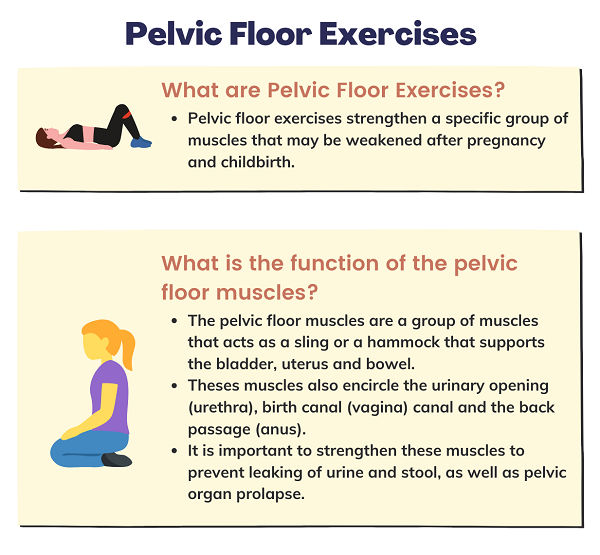 Pelvic Floor Exercises

What are Pelvic Floor Exercises?

• Pelvic floor exercises strengthen a specific group of muscles that may be weakened after pregnancy and childbirth.

What is the function of the pelvic floor muscles?

• The pelvic floor muscles are a group of muscles that acts as a sling or a hammock that supports the bladder, uterus and bowel.
• Theses muscles also encircle the urinary opening (urethra), birth canal (vagina) canal and the back passage (anus).
• It is important to strengthen these muscles to prevent leaking of urine and stool, as well as pelvic organ prolapse.